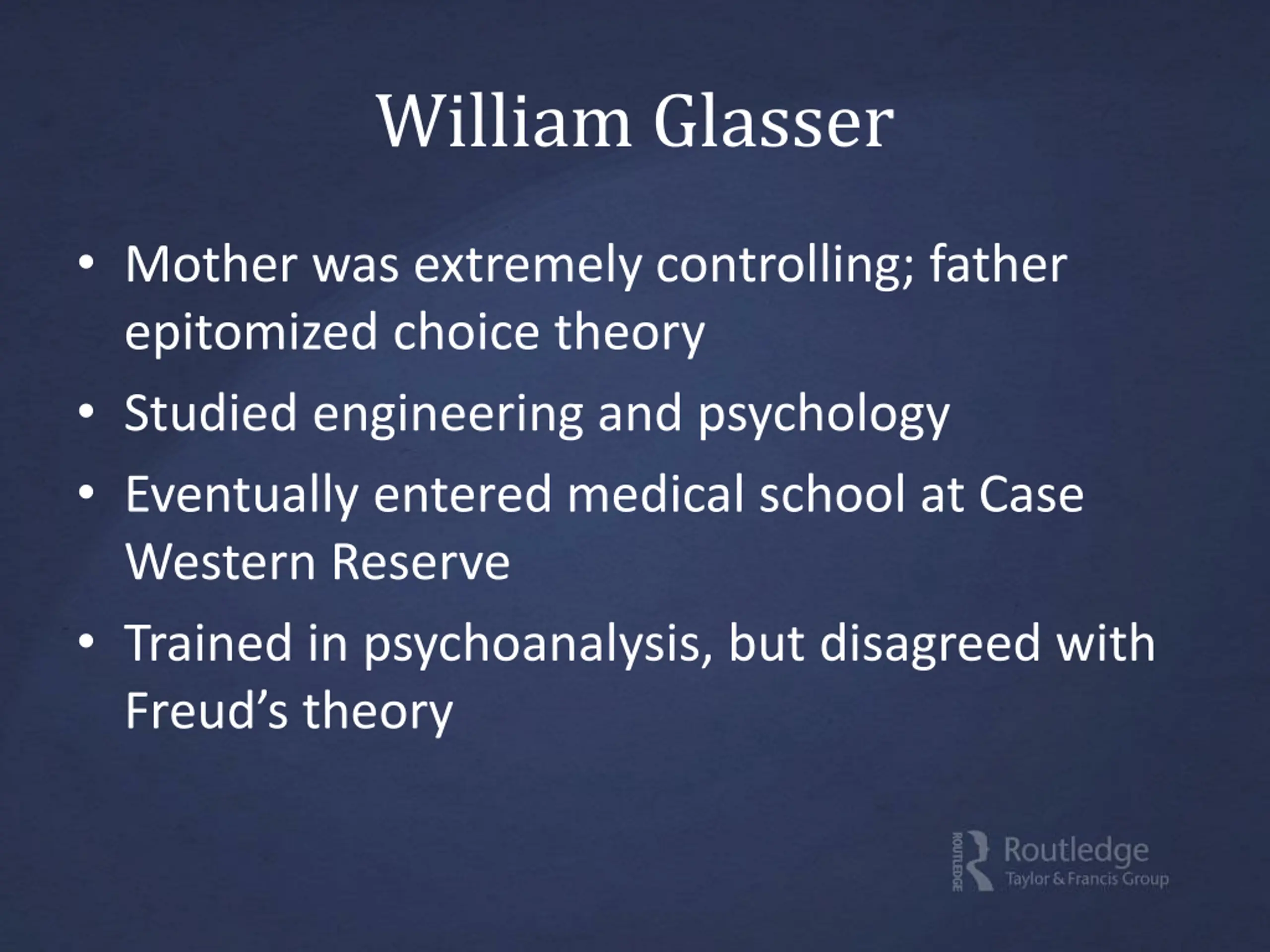 William Glasser

• Mother was extremely controlling; father epitomized choice theory

• Studied engineering and psychology

• Eventually entered medical school at Case Western Reserve

• Trained in psychoanalysis, but disagreed with Freud's theory

ROUTLEDGE Routledge
Taylor & Francis Group